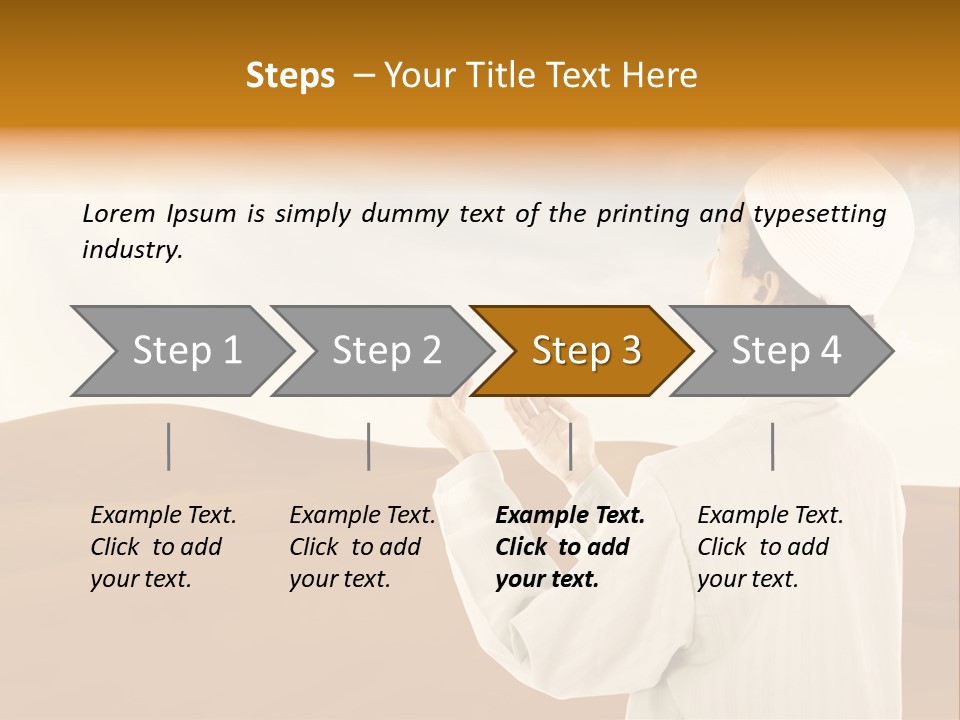 Steps – Your Title Text Here

Lorem Ipsum is simply dummy text of the printing and typesetting industry.

Step 1

Step 2

Step 3

Step 4

Example Text. Click to add your text.

Example Text. Click to add your text.

Example Text. Click to add your text.

Example Text. Click to add your text.